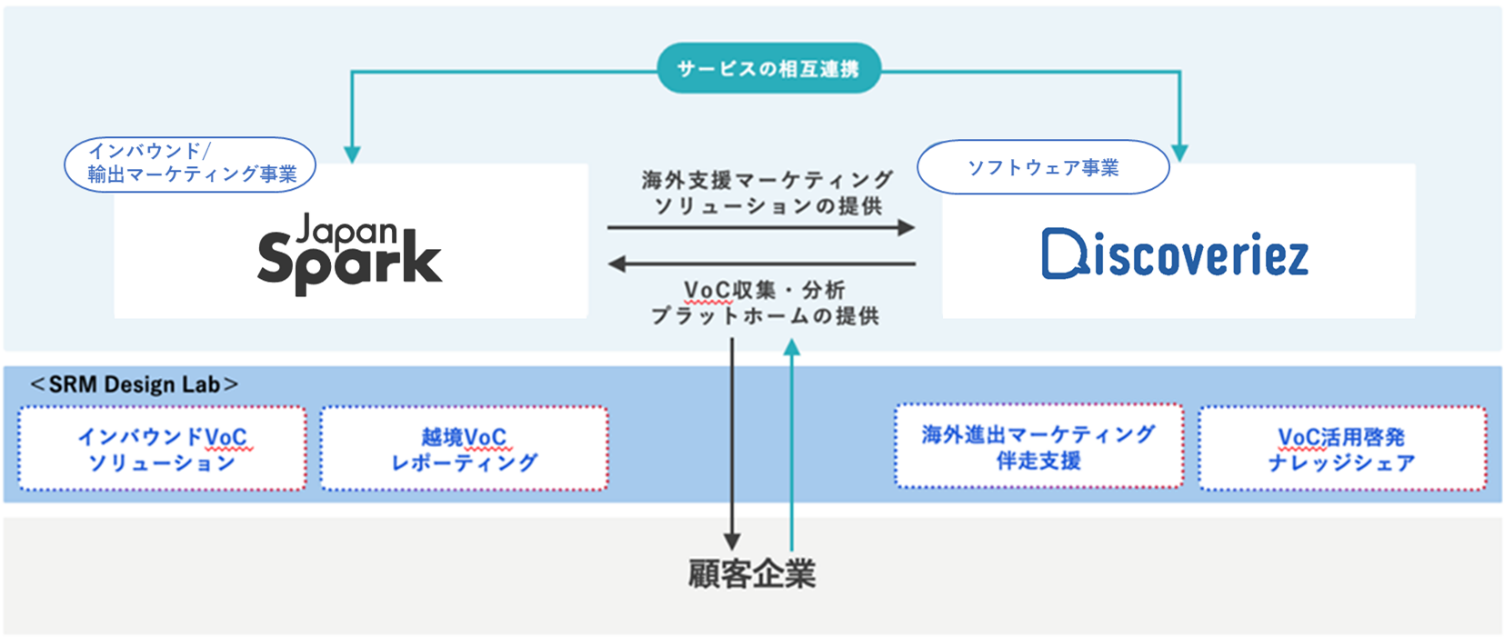 サービスの相互連携

インバウンド/
輸出マーケティング事業

Japan
Spark

海外支援マーケティング
ソリューションの提供

VoC収集・分析
プラットホームの提供

ソフトウェア事業

Discoveriez

＜SRM Design Lab＞

インバウンドVoC
ソリューション

越境VoC
レポーティング

海外進出マーケティング
伴走支援

VoC活用啓発
ナレッジシェア

顧客企業